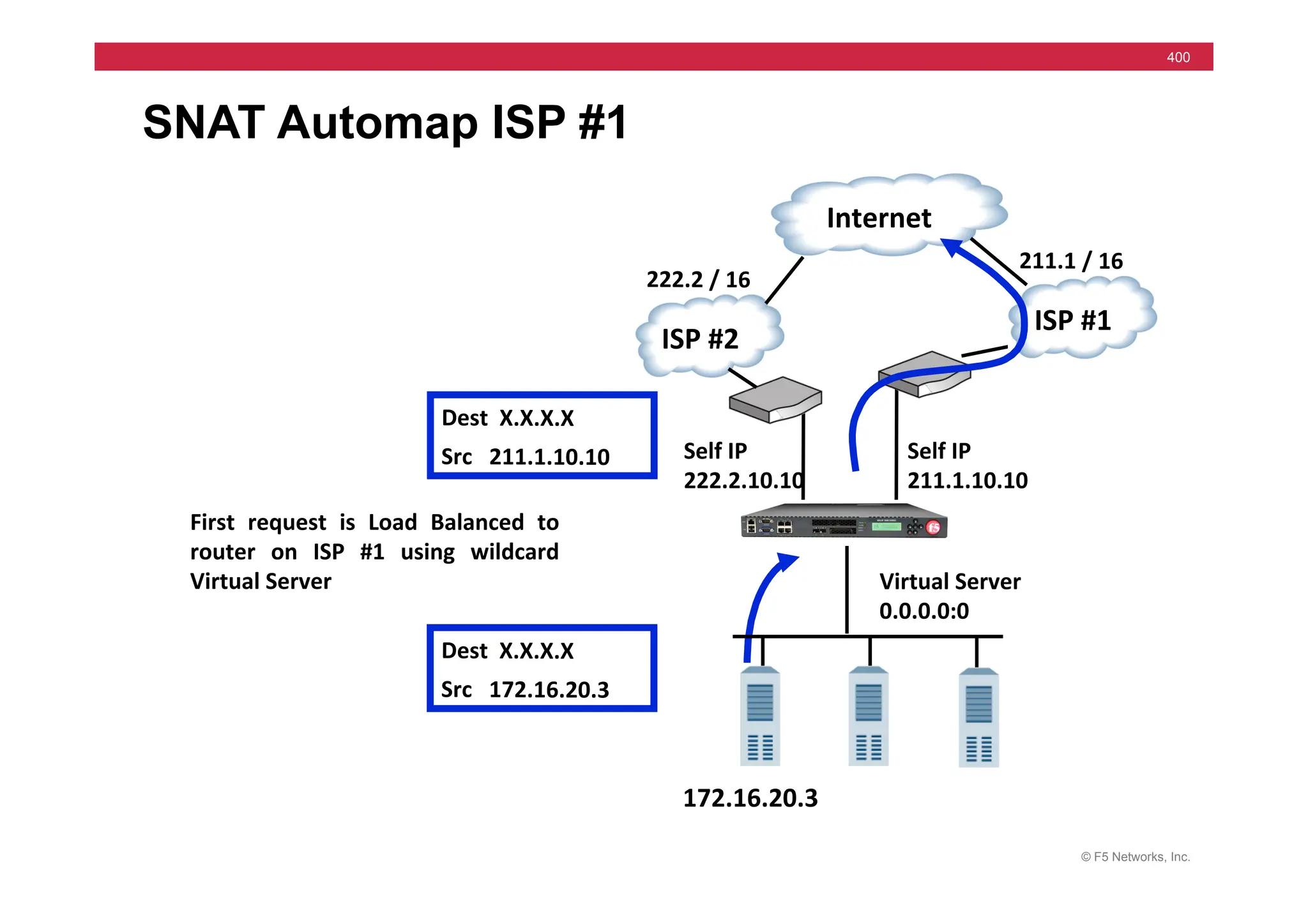 400

SNAT Automap ISP #1

Internet

222.2 / 16

211.1 / 16

ISP #2

ISP #1

Dest X.X.X.X
Src 211.1.10.10

Self IP
222.2.10.10

Self IP
211.1.10.10

First request is Load Balanced to router on ISP #1 using wildcard Virtual Server

Virtual Server
0.0.0.0:0

Dest X.X.X.X
Src 172.16.20.3

172.16.20.3

© F5 Networks, Inc.